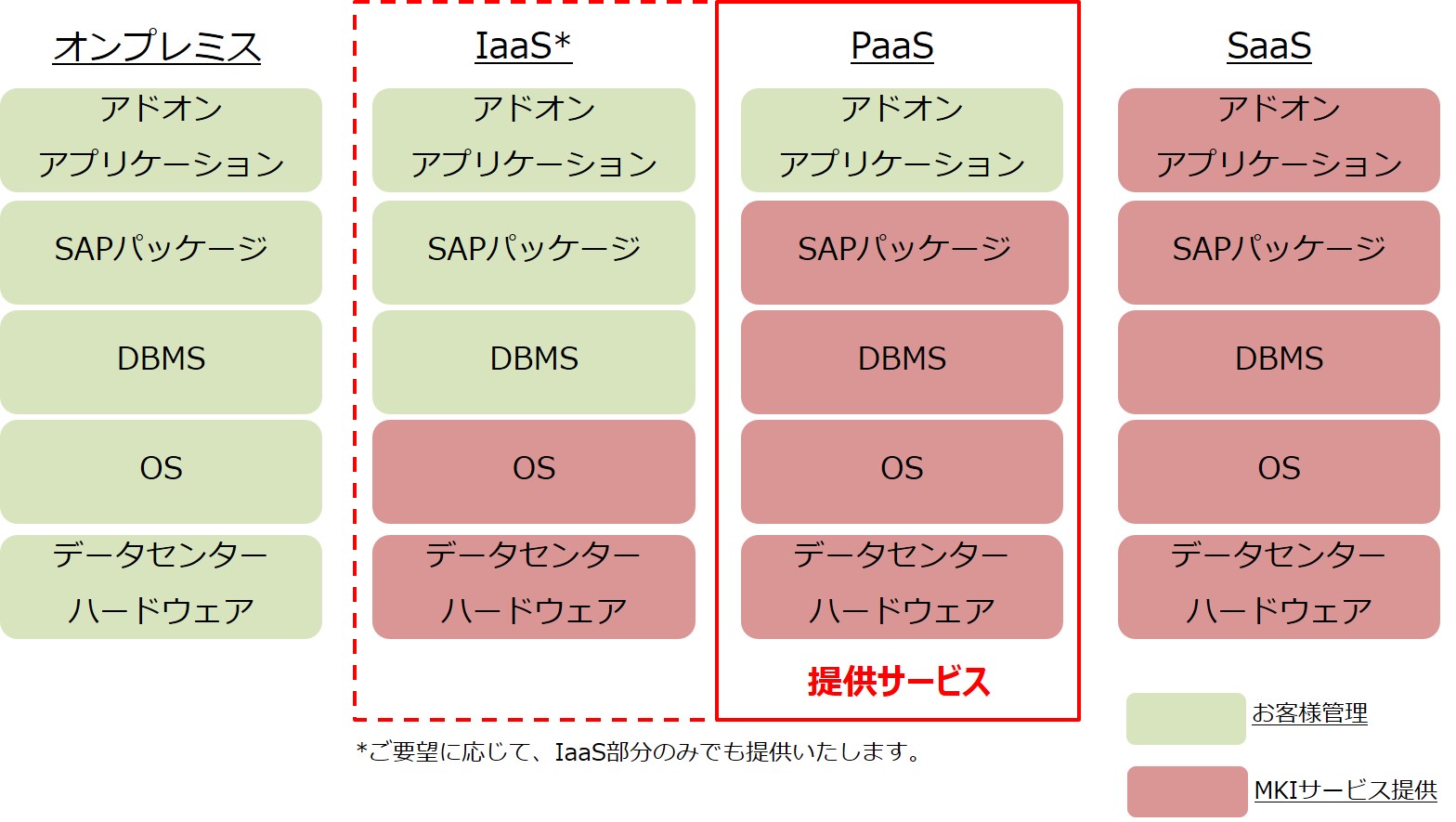 オンプレミス

アドオン
アプリケーション

SAPパッケージ

DBMS

OS

データセンター
ハードウェア

IaaS*

アドオン
アプリケーション

SAPパッケージ

DBMS

OS

データセンター
ハードウェア

PaaS

アドオン
アプリケーション

SAPパッケージ

DBMS

OS

データセンター
ハードウェア

提供サービス

SaaS

アドオン
アプリケーション

SAPパッケージ

DBMS

OS

データセンター
ハードウェア

*ご要望に応じて、IaaS部分のみでも提供いたします。

お客様管理

MKIサービス提供